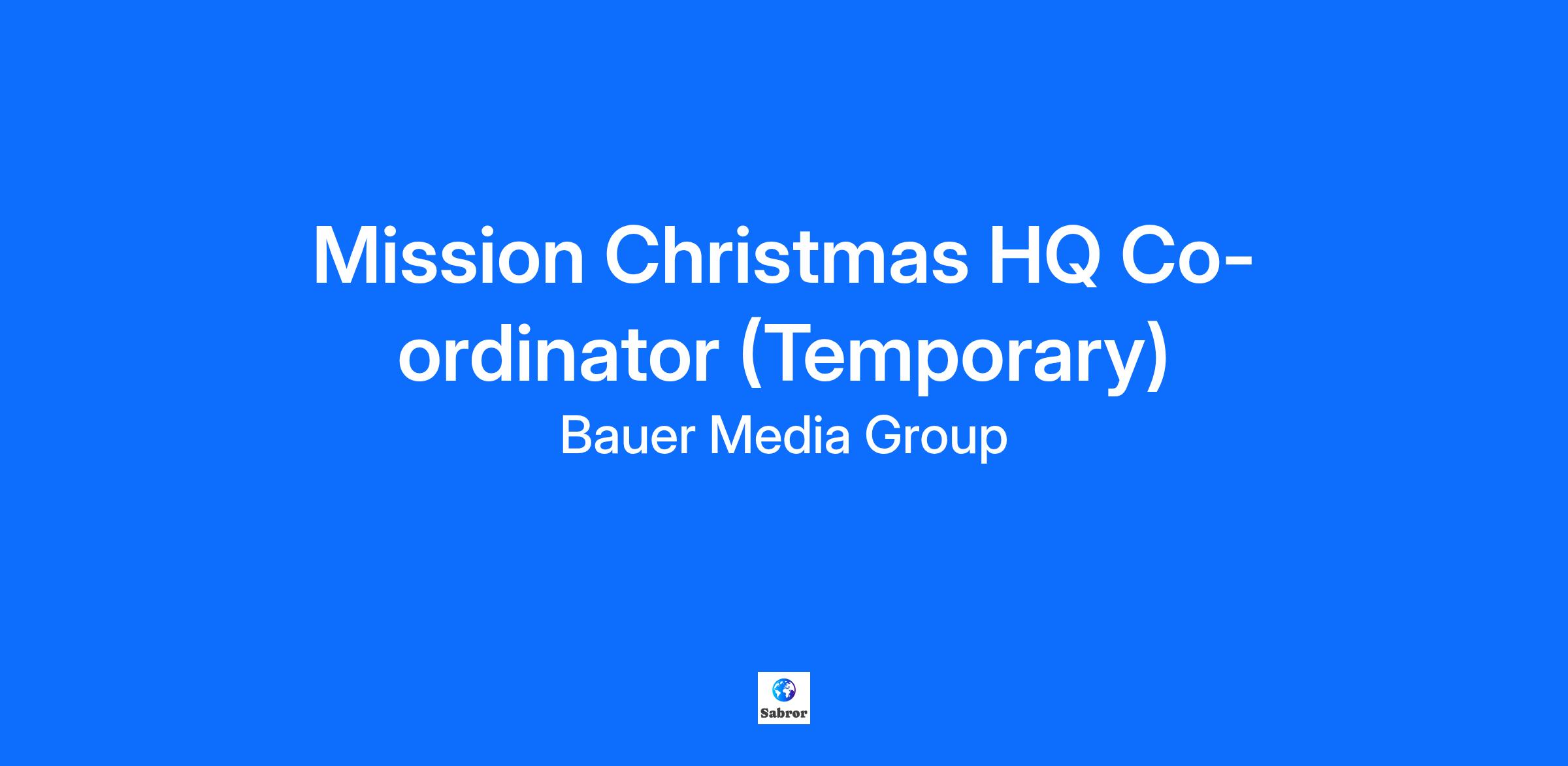 Mission Christmas HQ Co-ordinator (Temporary)
Bauer Media Group

Sabror